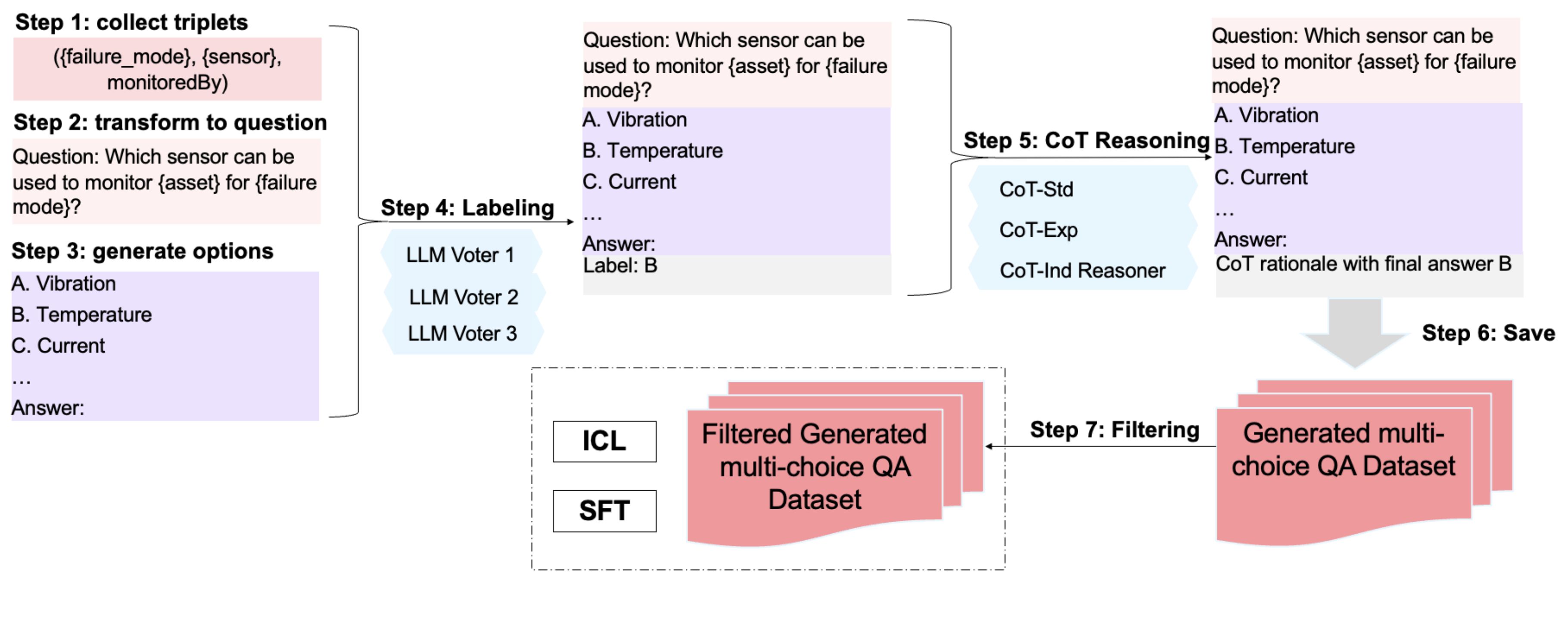 Step 1: collect triplets

({failure_mode}, {sensor}, monitoredBy)

Step 2: transform to question

Question: Which sensor can be used to monitor {asset} for {failure mode}?

Step 3: generate options

A. Vibration
B. Temperature
C. Current
…
Answer:

Step 4: Labeling

LLM Voter 1
LLM Voter 2
LLM Voter 3

Question: Which sensor can be used to monitor {asset} for {failure mode}?
A. Vibration
B. Temperature
C. Current
…
Answer:
Label: B

Step 5: CoT Reasoning

CoT-Std
CoT-Exp
CoT-Ind Reasoner

Question: Which sensor can be used to monitor {asset} for {failure mode}?
A. Vibration
B. Temperature
C. Current
…
Answer:
CoT rationale with final answer B

Step 6: Save

Generated multi-choice QA Dataset

Step 7: Filtering

Filtered Generated multi-choice QA Dataset

ICL

SFT